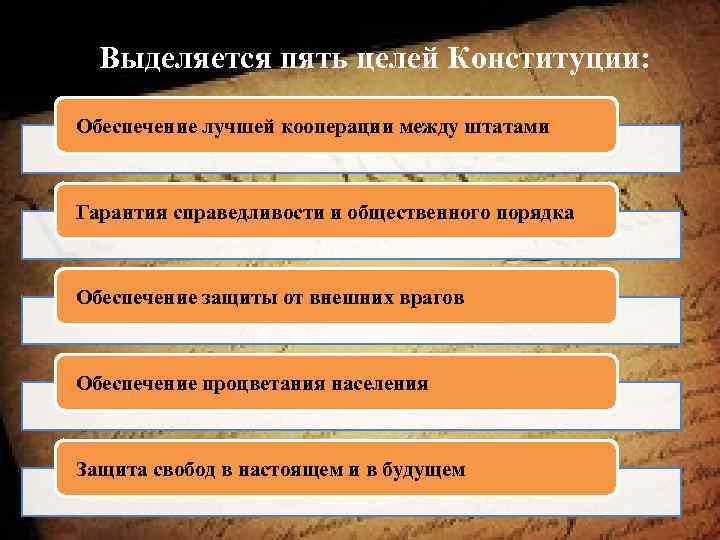 Выделяется пять целей Конституции:

Обеспечение лучшей кооперации между штатами

Гарантия справедливости и общественного порядка

Обеспечение защиты от внешних врагов

Обеспечение процветания населения

Защита свобод в настоящем и в будущем